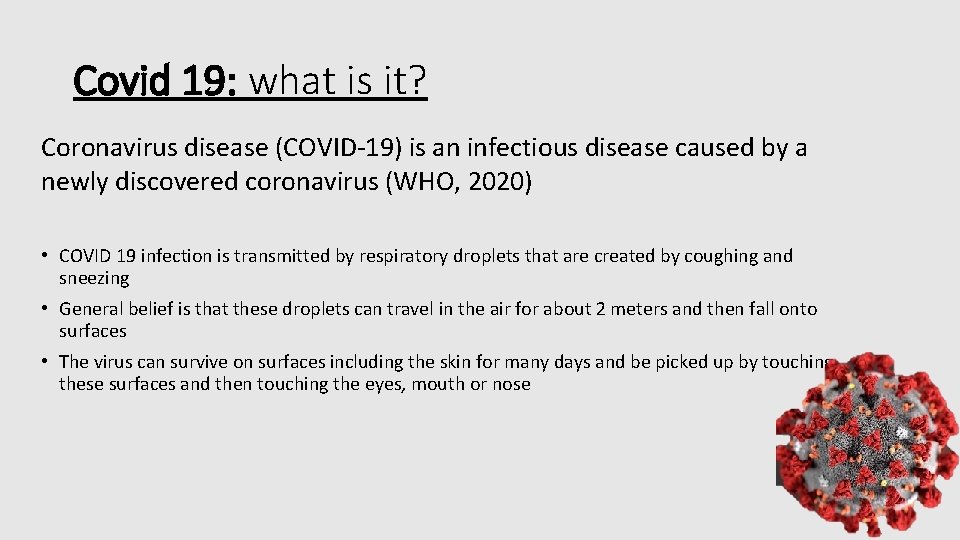 Covid 19: what is it?

Coronavirus disease (COVID-19) is an infectious disease caused by a newly discovered coronavirus (WHO, 2020)

• COVID 19 infection is transmitted by respiratory droplets that are created by coughing and sneezing

• General belief is that these droplets can travel in the air for about 2 meters and then fall onto surfaces

• The virus can survive on surfaces including the skin for many days and be picked up by touching these surfaces and then touching the eyes, mouth or nose